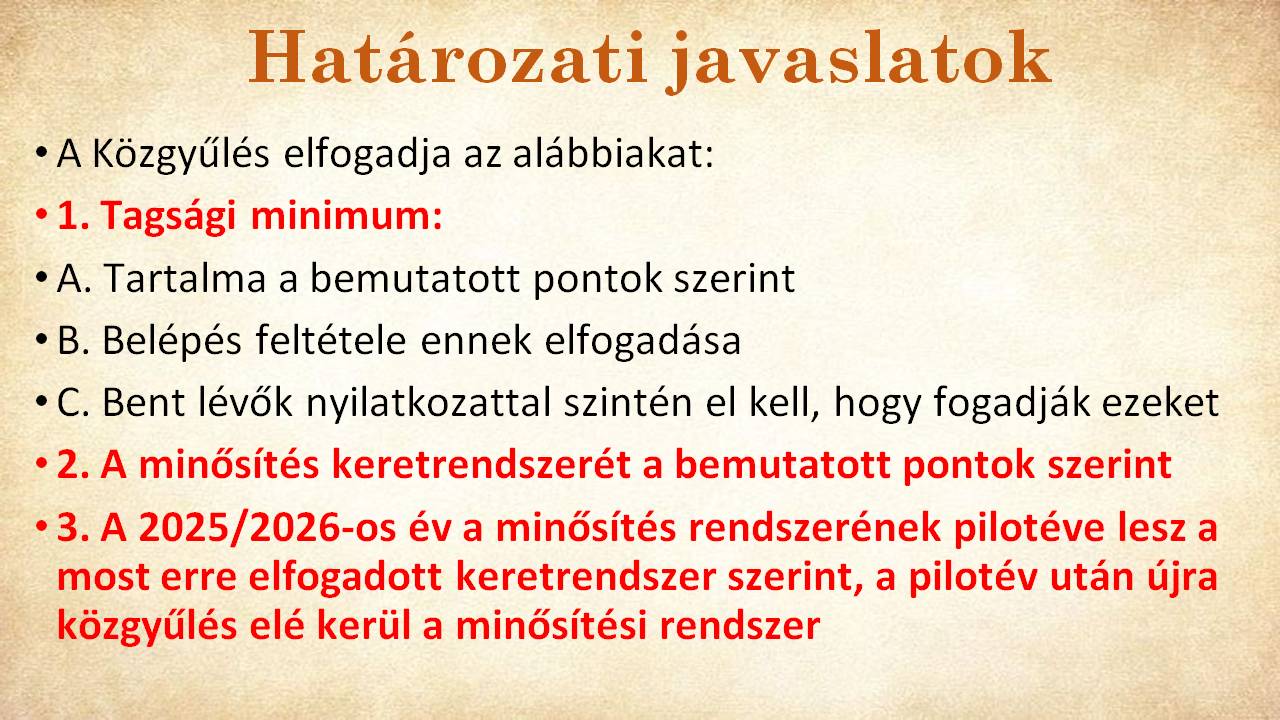 Határozati javaslatok

• A Közgyűlés elfogadja az alábbiakat:
• 1. Tagsági minimum:
• A. Tartalma a bemutatott pontok szerint
• B. Belépés feltétele ennek elfogadása
• C. Bent lévők nyilatkozattal szintén el kell, hogy fogadják ezeket
• 2. A minősítés keretrendszerét a bemutatott pontok szerint
• 3. A 2025/2026-os év a minősítés rendszerének pilotéve lesz a most erre elfogadott keretrendszer szerint, a pilotév után újra közgyűlés elé kerül a minősítési rendszer